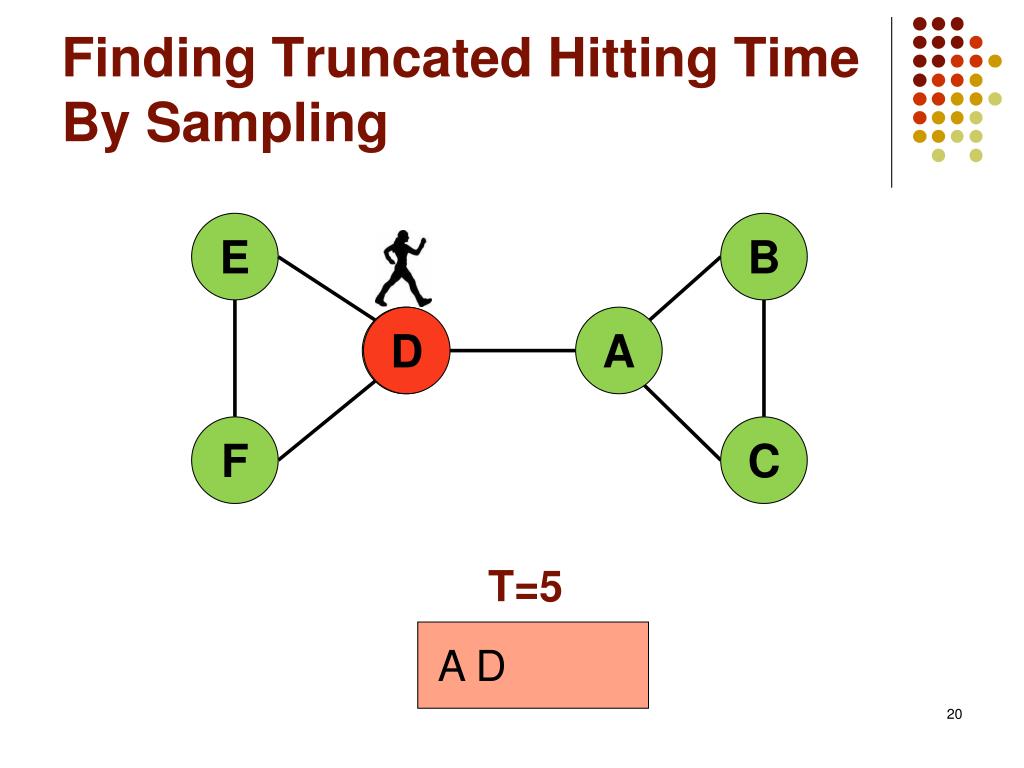 Finding Truncated Hitting Time By Sampling

E

B

D

A

F

C

T=5

A D

20